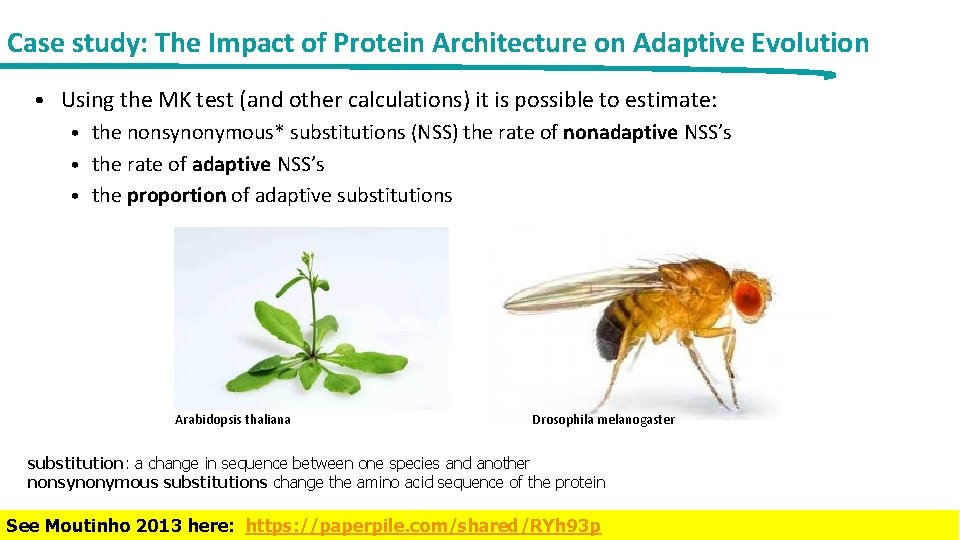 Case study: The Impact of Protein Architecture on Adaptive Evolution

• Using the MK test (and other calculations) it is possible to estimate:
  • the nonsynonymous* substitutions (NSS) the rate of nonadaptive NSS's
  • the rate of adaptive NSS's
  • the proportion of adaptive substitutions

Arabidopsis thaliana

Drosophila melanogaster

substitution: a change in sequence between one species and another
nonsynonymous substitutions change the amino acid sequence of the protein

See Moutinho 2013 here: https://paperpile.com/shared/RYh93p